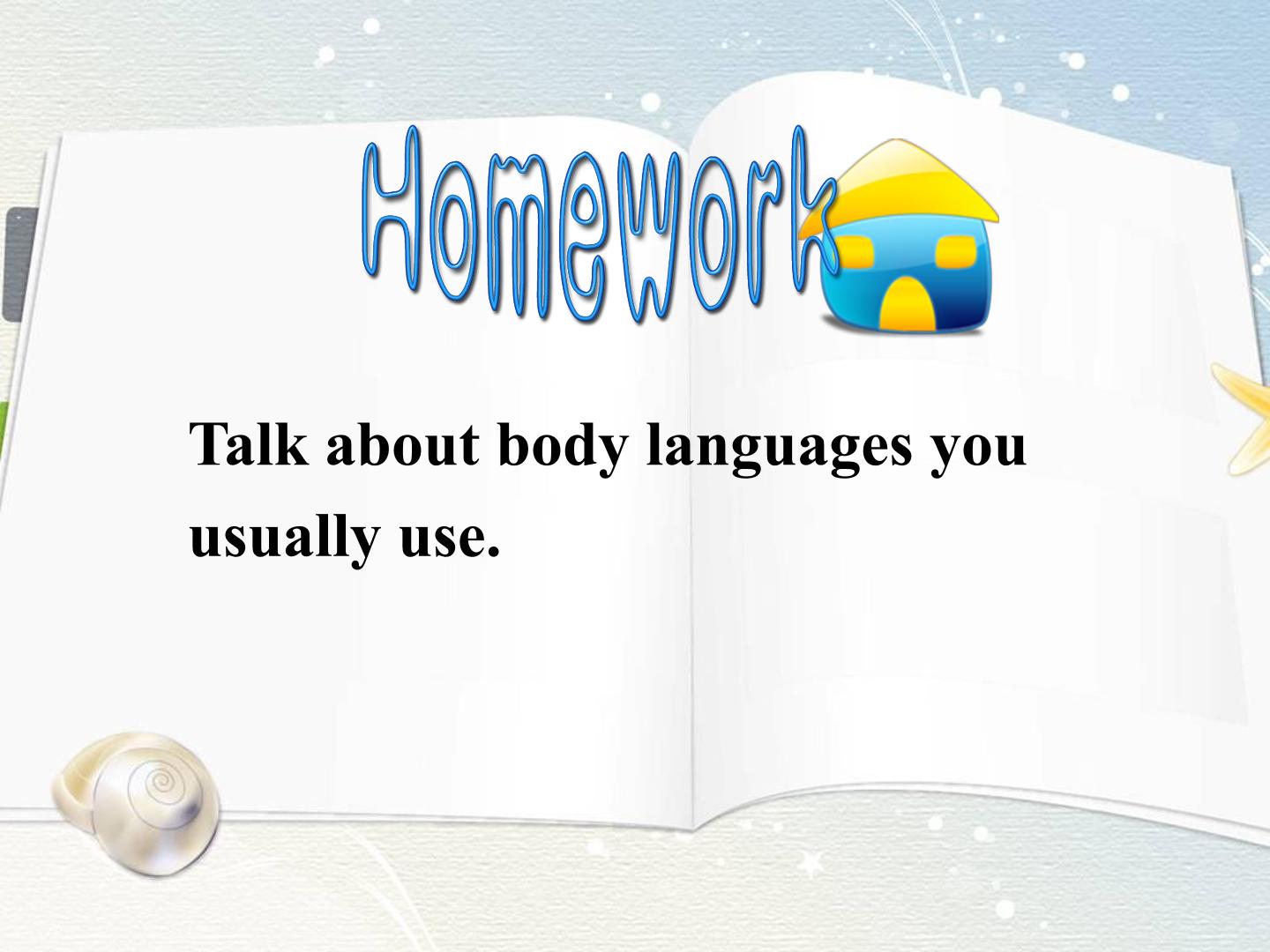 Homework

Talk about body languages you usually use.